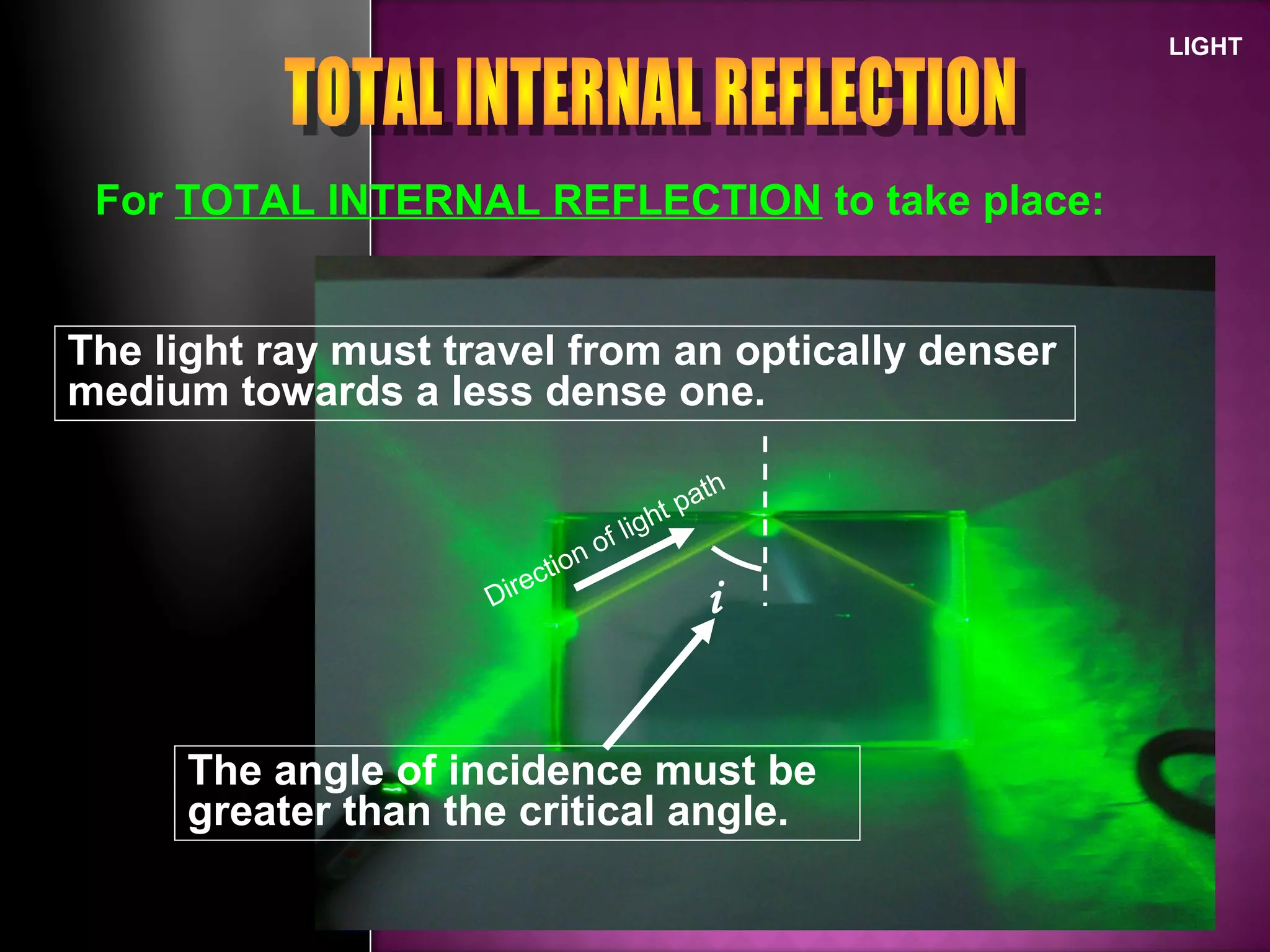 LIGHT

TOTAL INTERNAL REFLECTION

For TOTAL INTERNAL REFLECTION to take place:

The light ray must travel from an optically denser medium towards a less dense one.

Direction of light path

$i$

The angle of incidence must be greater than the critical angle.